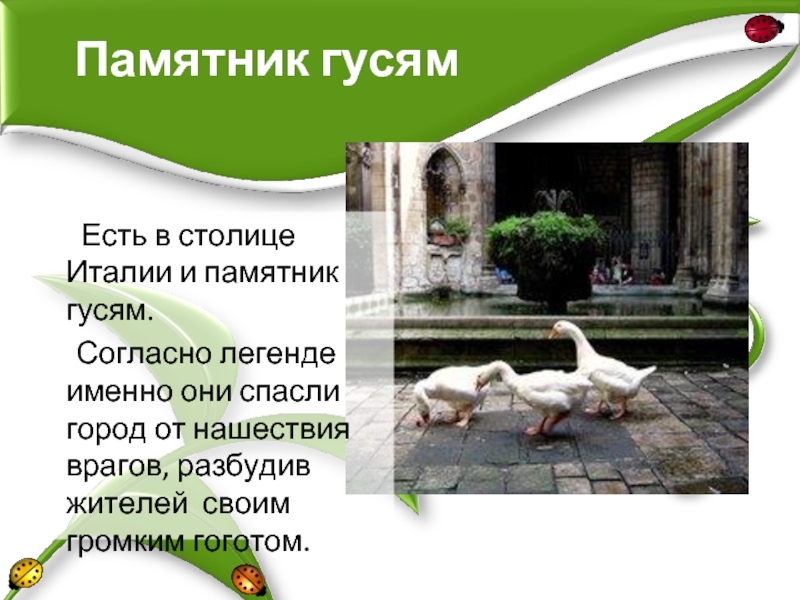 Памятник гусям

Есть в столице Италии и памятник гусям.

Согласно легенде именно они спасли город от нашествия врагов, разбудив жителей своим громким гоготом.